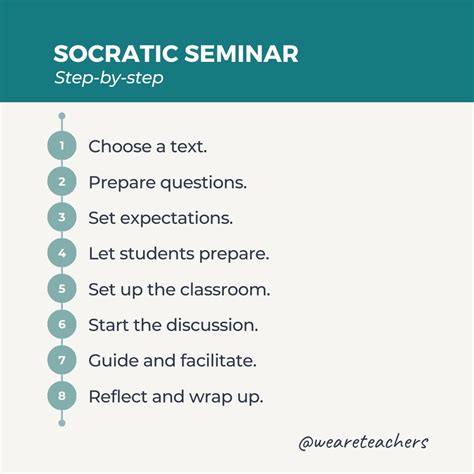 SOCRATIC SEMINAR
Step-by-step

1 Choose a text.
2 Prepare questions.
3 Set expectations.
4 Let students prepare.
5 Set up the classroom.
6 Start the discussion.
7 Guide and facilitate.
8 Reflect and wrap up.

@weareteachers